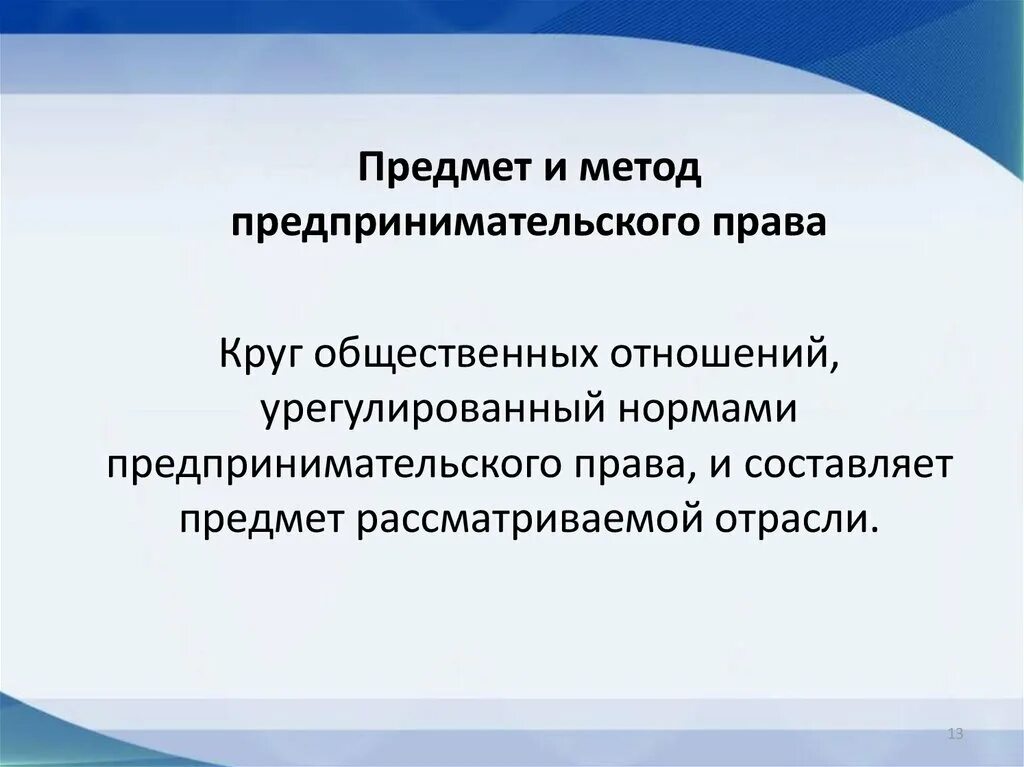 Предмет и метод предпринимательского права

Круг общественных отношений, урегулированный нормами предпринимательского права, и составляет предмет рассматриваемой отрасли.

13